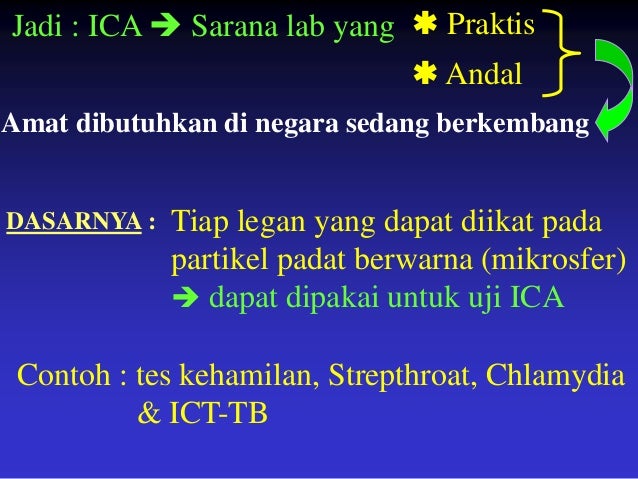 Jadi : ICA ➔ Sarana lab yang ✱ Praktis
✱ Andal

Amat dibutuhkan di negara sedang berkembang

DASARNYA : Tiap legan yang dapat diikat pada partikel padat berwarna (mikrosfer)
➔ dapat dipakai untuk uji ICA

Contoh : tes kehamilan, Strepthroat, Chlamydia & ICT-TB